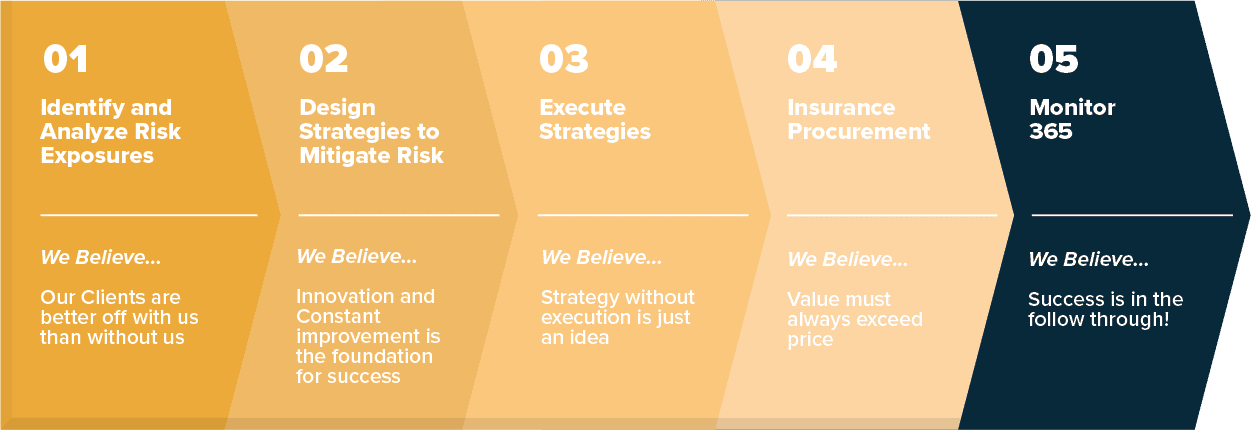 01

Identify and Analyze Risk Exposures

We Believe...

Our Clients are better off with us than without us

02

Design Strategies to Mitigate Risk

We Believe...

Innovation and Constant improvement is the foundation for success

03

Execute Strategies

We Believe...

Strategy without execution is just an idea

04

Insurance Procurement

We Believe...

Value must always exceed price

05

Monitor 365

We Believe...

Success is in the follow through!